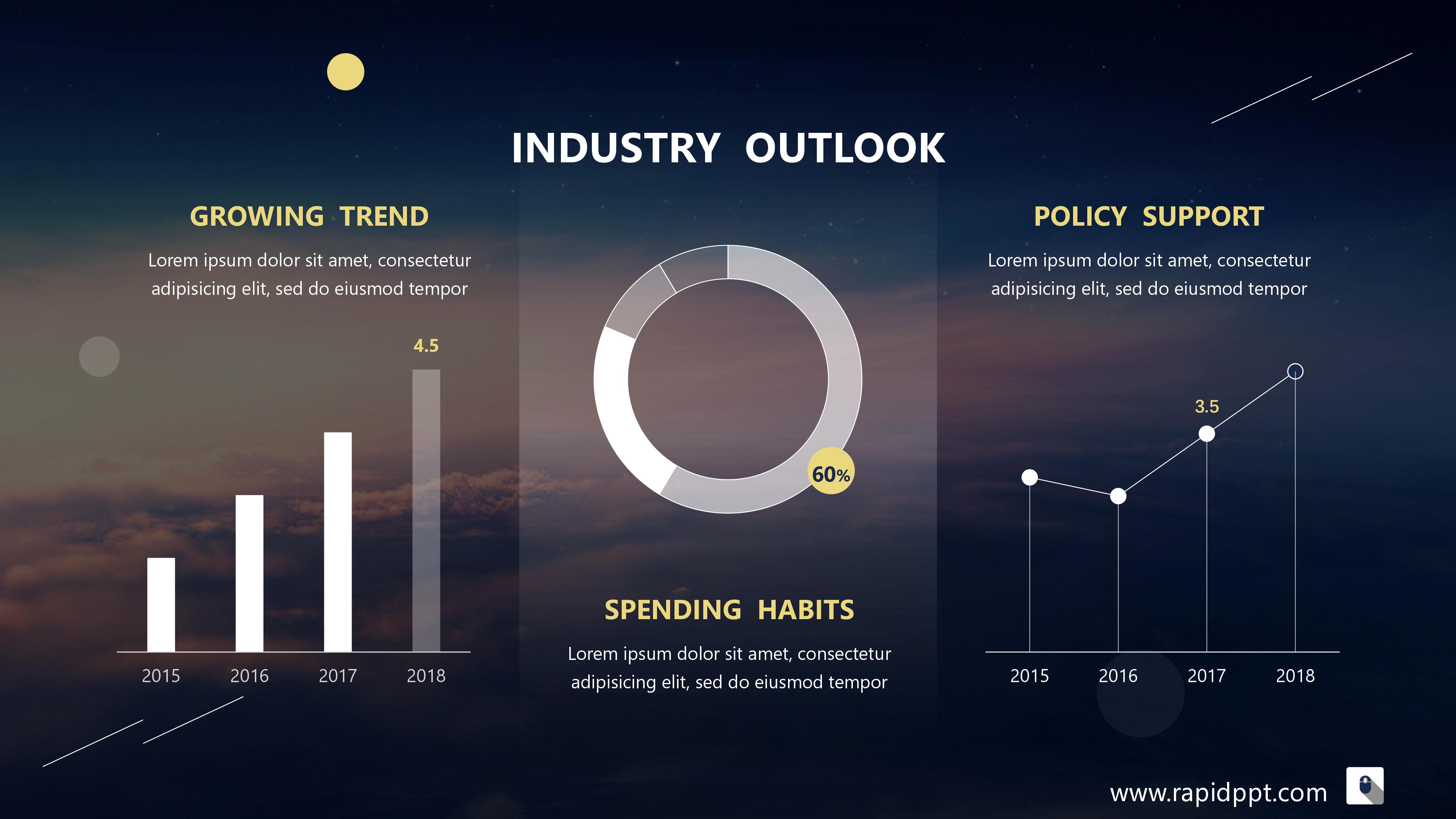 INDUSTRY OUTLOOK

GROWING TREND

Lorem ipsum dolor sit amet, consectetur adipisicing elit, sed do eiusmod tempor

4.5

2015 2016 2017 2018

60%

SPENDING HABITS

Lorem ipsum dolor sit amet, consectetur adipisicing elit, sed do eiusmod tempor

POLICY SUPPORT

Lorem ipsum dolor sit amet, consectetur adipisicing elit, sed do eiusmod tempor

3.5

2015 2016 2017 2018

www.rapidppt.com